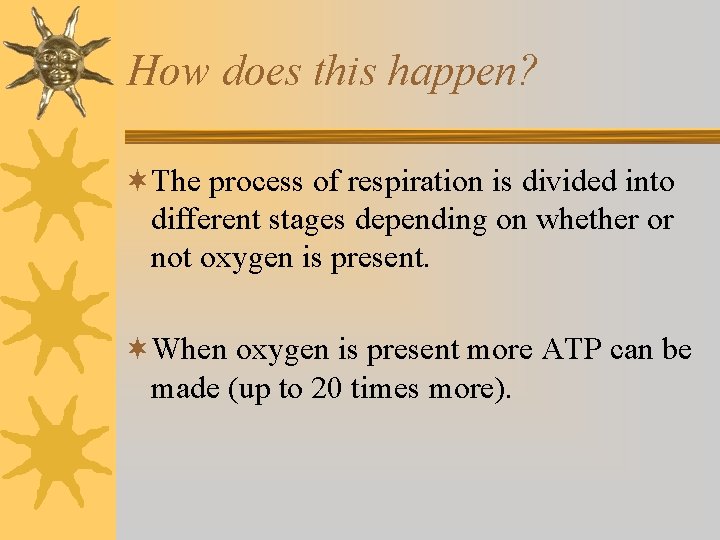 How does this happen?

The process of respiration is divided into different stages depending on whether or not oxygen is present.

When oxygen is present more ATP can be made (up to 20 times more).